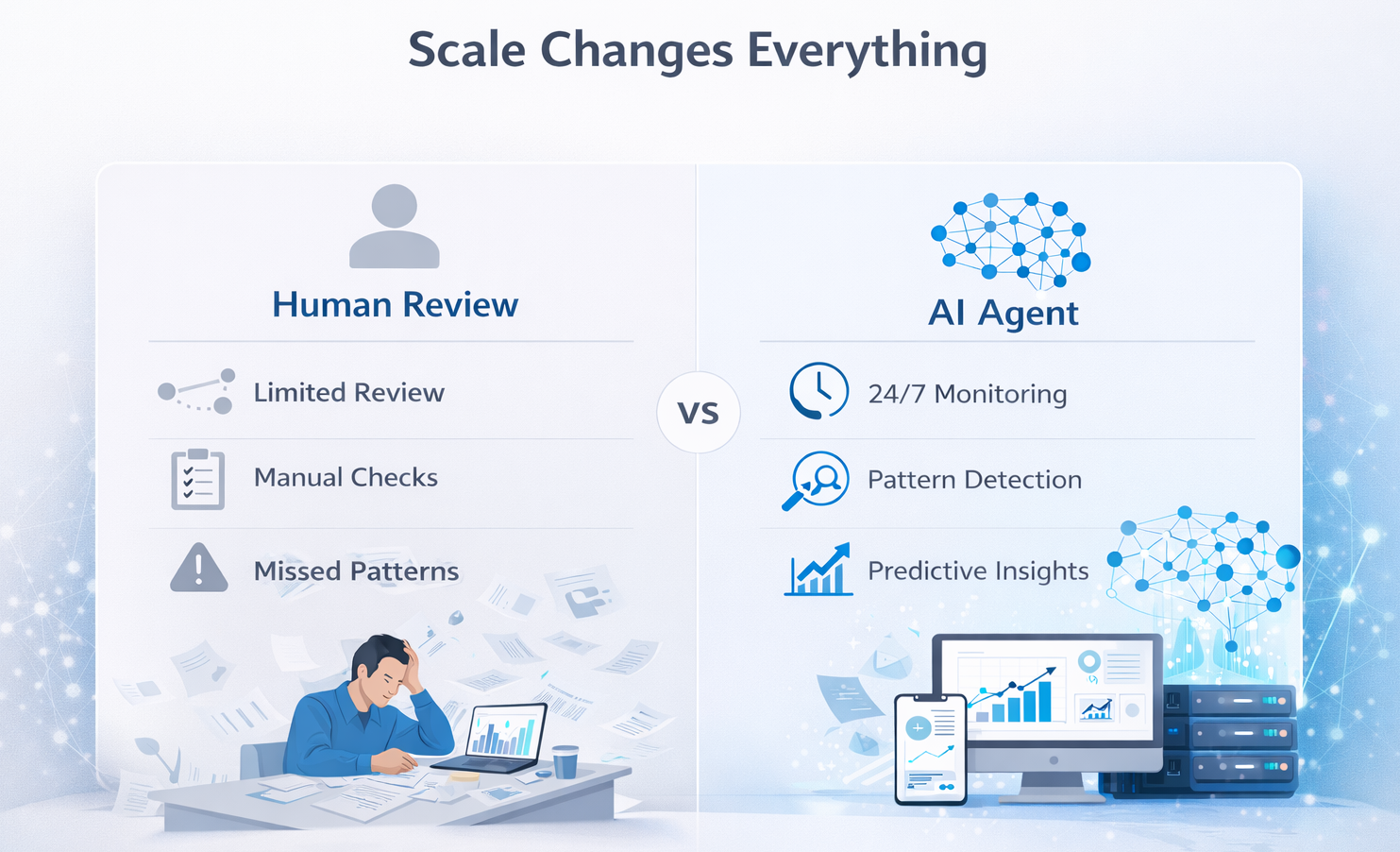 Scale Changes Everything

Human Review

Limited Review

Manual Checks

Missed Patterns

VS

AI Agent

24/7 Monitoring

Pattern Detection

Predictive Insights